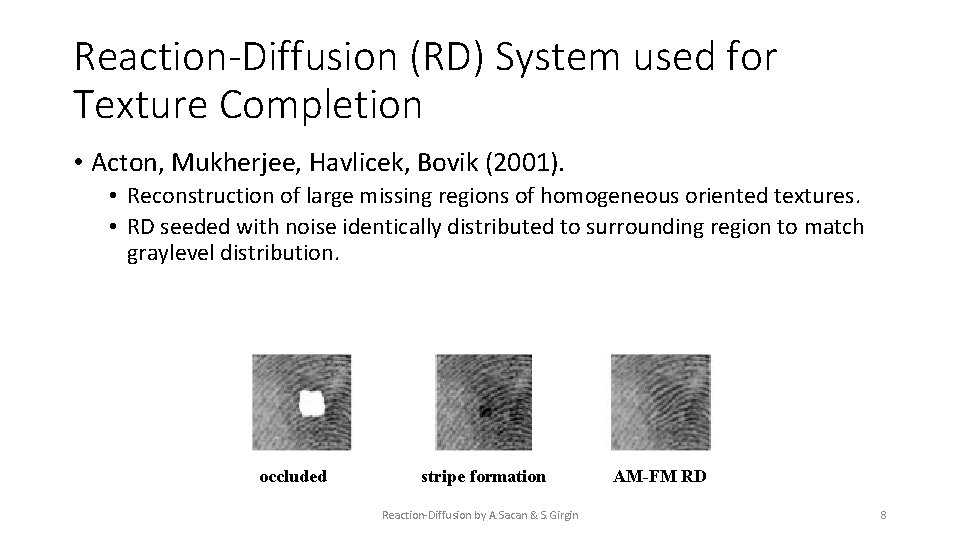 Reaction-Diffusion (RD) System used for Texture Completion

• Acton, Mukherjee, Havlicek, Bovik (2001).
  • Reconstruction of large missing regions of homogeneous oriented textures.
  • RD seeded with noise identically distributed to surrounding region to match graylevel distribution.

occluded

stripe formation

AM-FM RD

Reaction-Diffusion by A.Sacan & S.Girgin

8